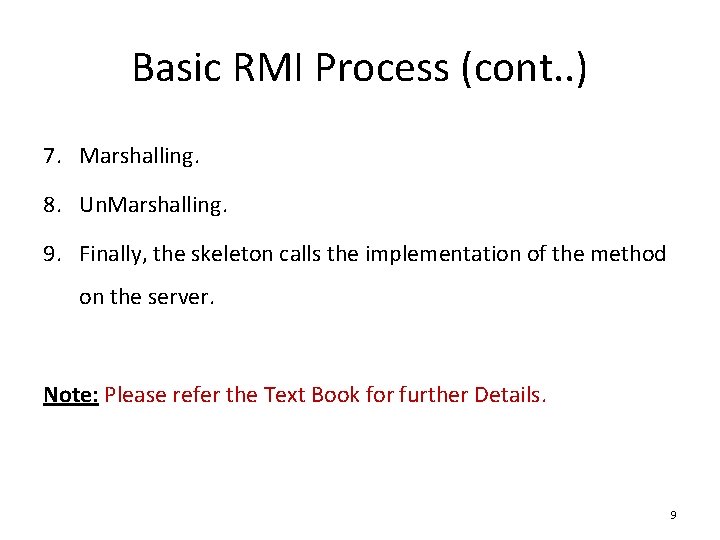 Basic RMI Process (cont..)

7. Marshalling.

8. UnMarshalling.

9. Finally, the skeleton calls the implementation of the method on the server.

Note: Please refer the Text Book for further Details.

9